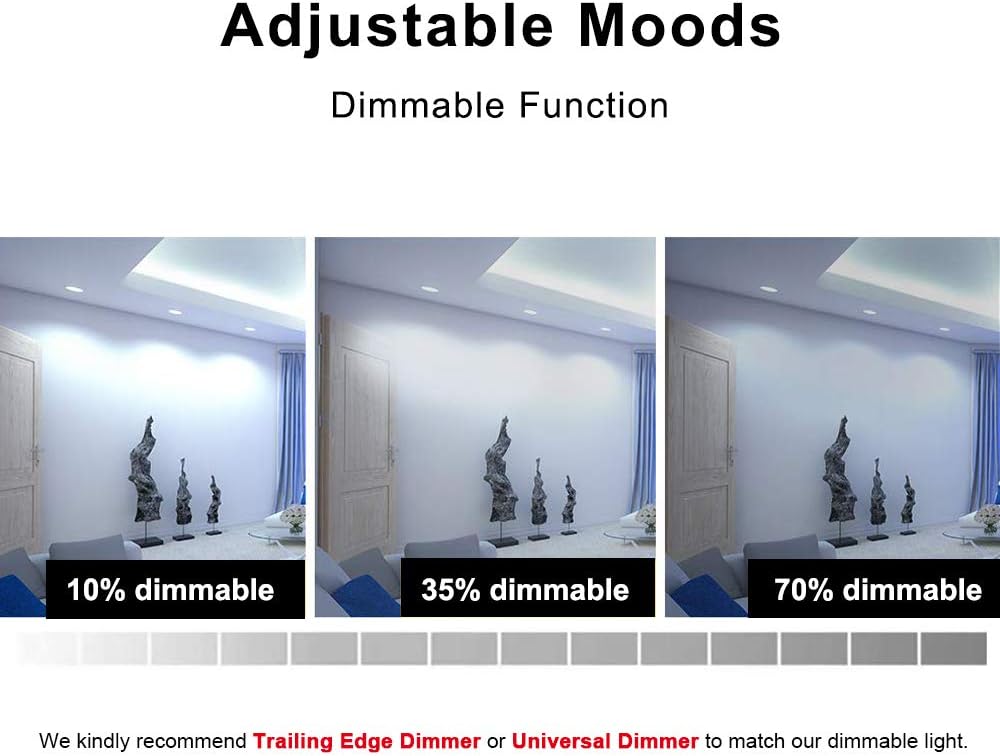 Adjustable Moods

Dimmable Function

10% dimmable

35% dimmable

70% dimmable

We kindly recommend Trailing Edge Dimmer or Universal Dimmer to match our dimmable light.